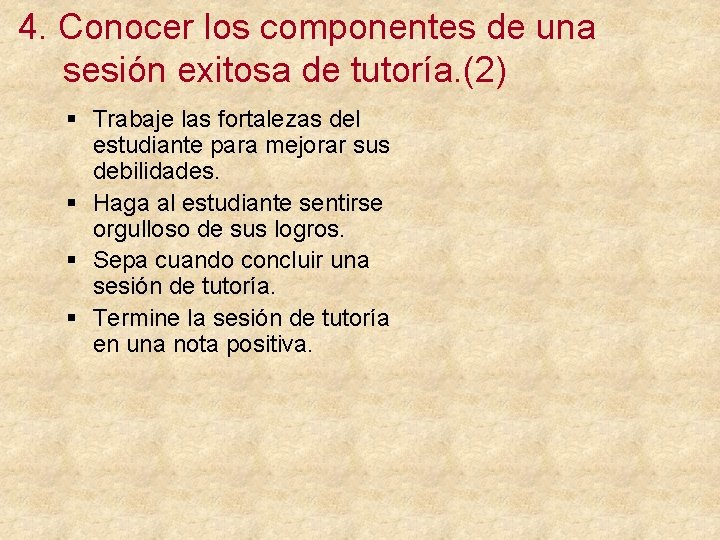 4. Conocer los componentes de una sesión exitosa de tutoría.(2)

▪ Trabaje las fortalezas del estudiante para mejorar sus debilidades.
▪ Haga al estudiante sentirse orgulloso de sus logros.
▪ Sepa cuando concluir una sesión de tutoría.
▪ Termine la sesión de tutoría en una nota positiva.